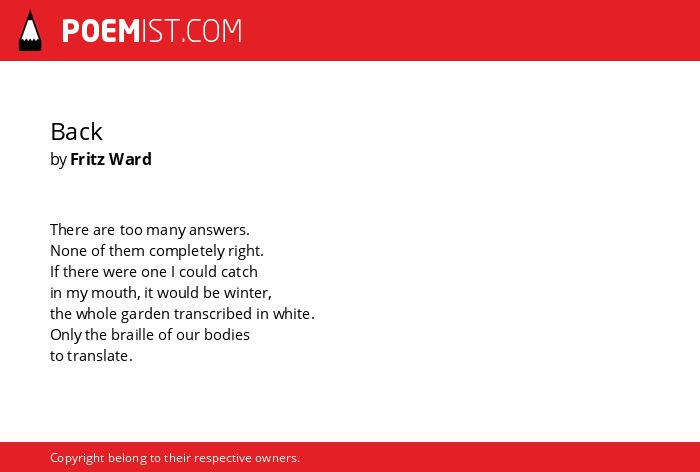 POEMIST.COM

Back
by Fritz Ward

There are too many answers.
None of them completely right.
If there were one I could catch
in my mouth, it would be winter,
the whole garden transcribed in white.
Only the braille of our bodies
to translate.

Copyright belong to their respective owners.